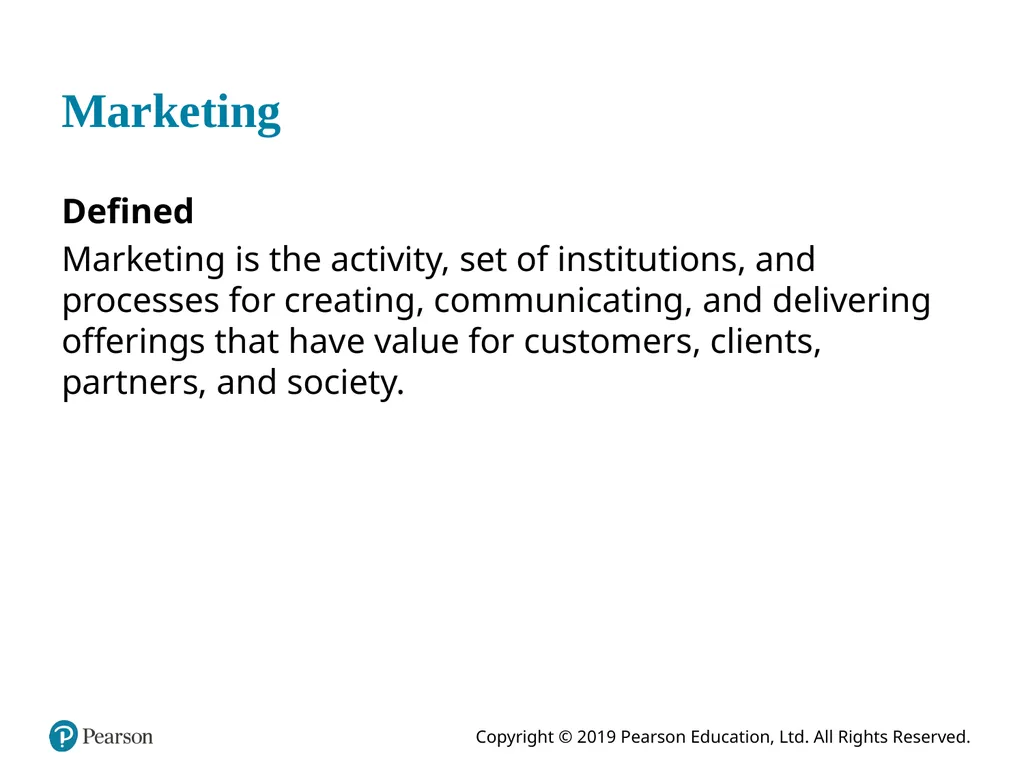 Marketing

Defined

Marketing is the activity, set of institutions, and processes for creating, communicating, and delivering offerings that have value for customers, clients, partners, and society.

Pearson

Copyright © 2019 Pearson Education, Ltd. All Rights Reserved.